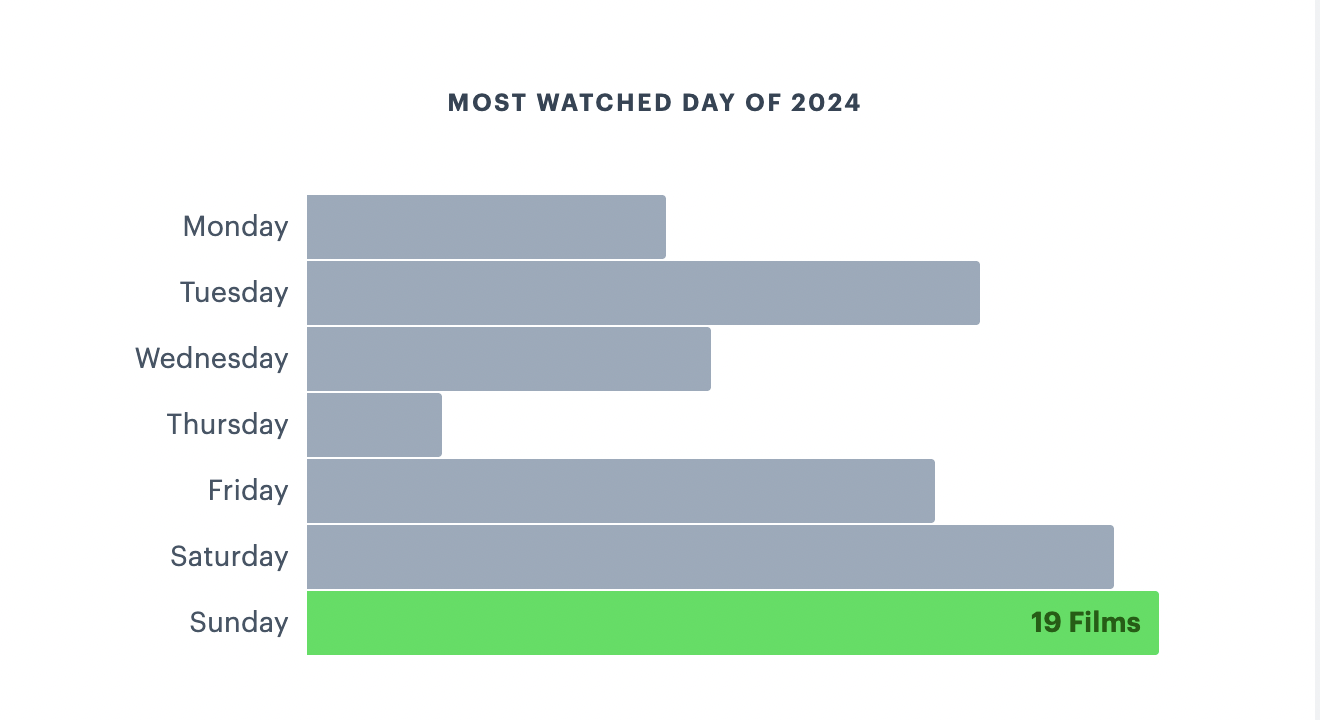 MOST WATCHED DAY OF 2024

Monday
Tuesday
Wednesday
Thursday
Friday
Saturday
Sunday

19 Films